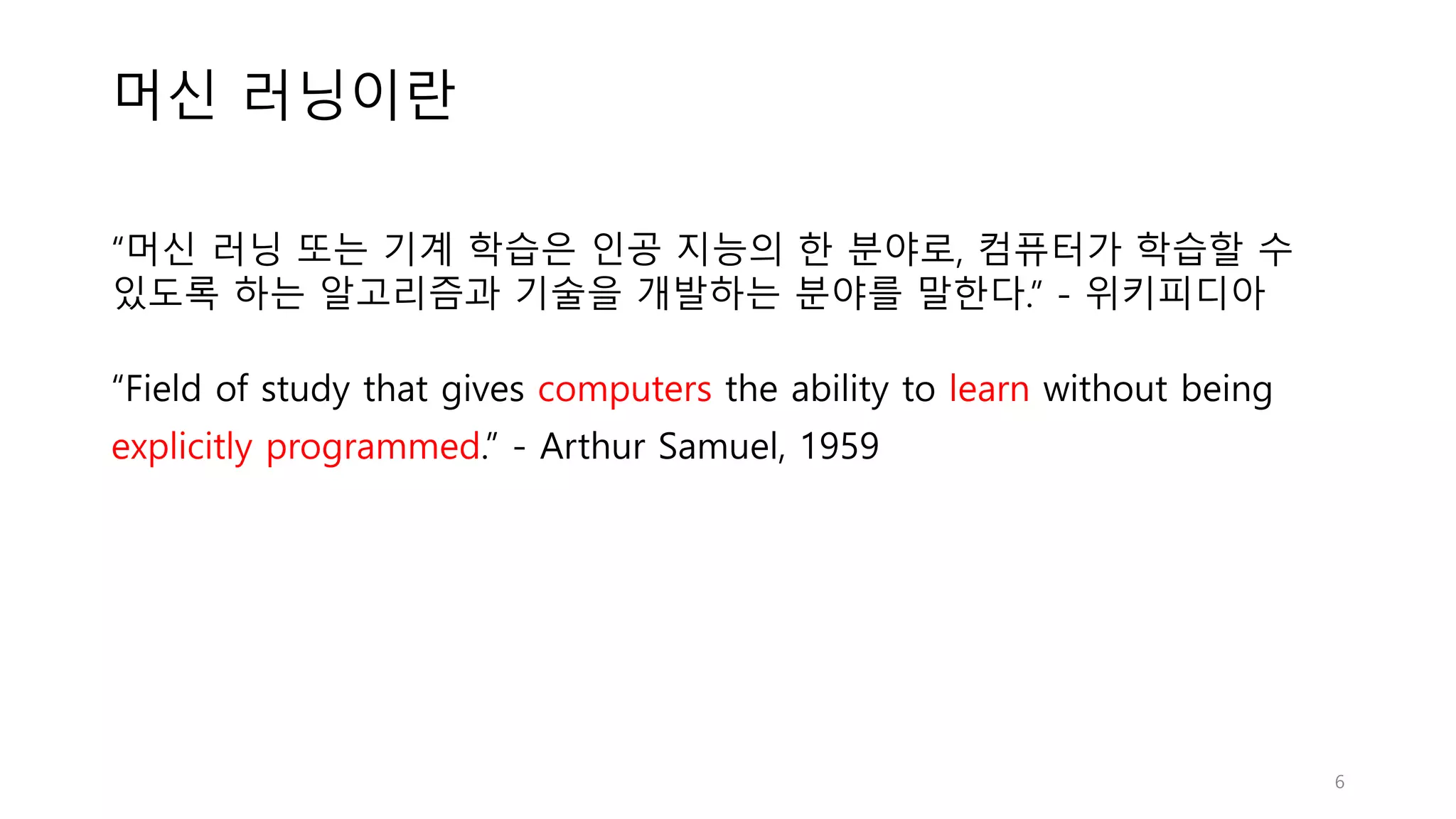 머신 러닝이란

“머신 러닝 또는 기계 학습은 인공 지능의 한 분야로, 컴퓨터가 학습할 수 있도록 하는 알고리즘과 기술을 개발하는 분야를 말한다.” - 위키피디아

“Field of study that gives computers the ability to learn without being explicitly programmed.” - Arthur Samuel, 1959

6